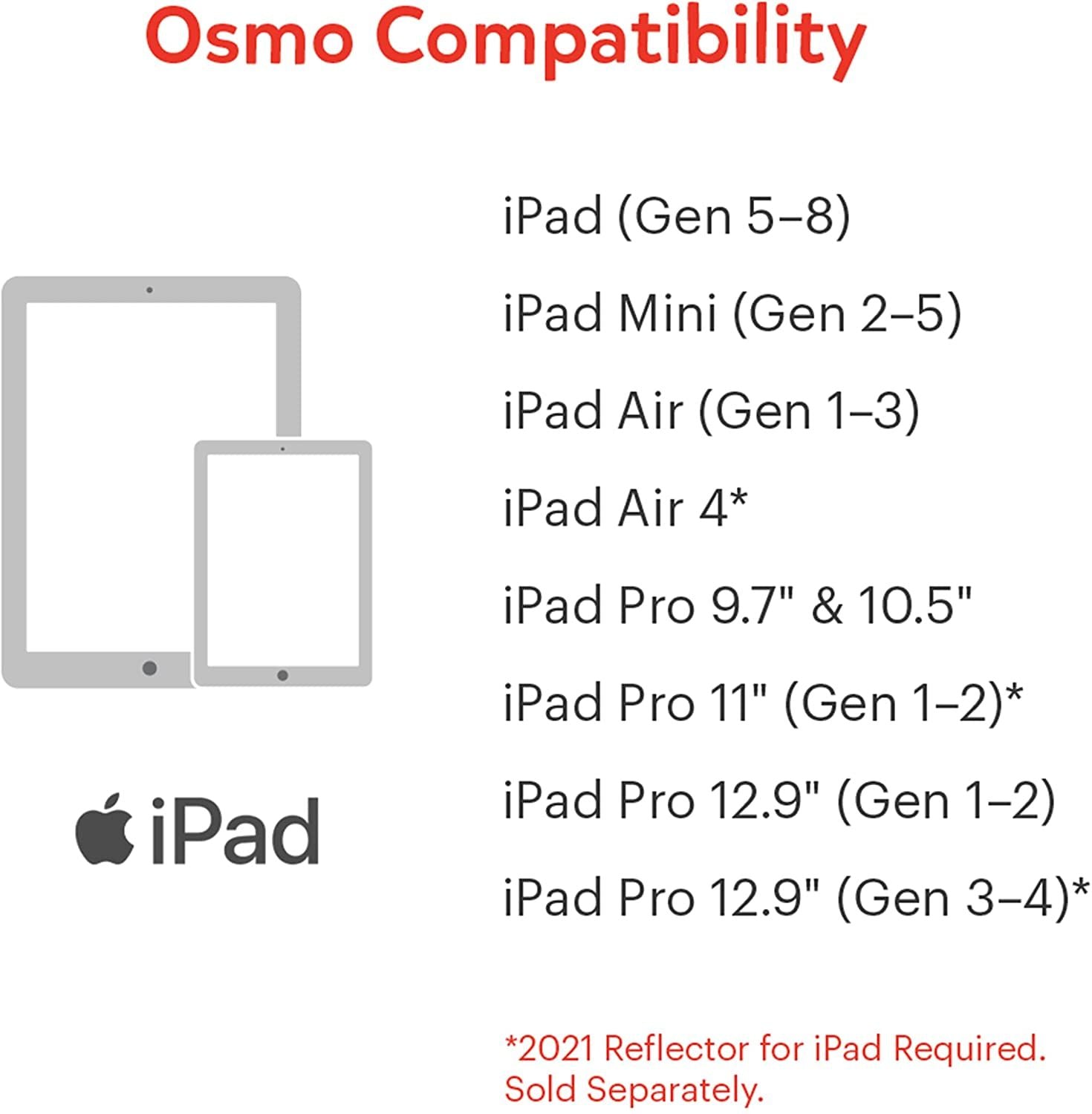 Osmo Compatibility

iPad

iPad (Gen 5–8)

iPad Mini (Gen 2–5)

iPad Air (Gen 1–3)

iPad Air 4*

iPad Pro 9.7" & 10.5"

iPad Pro 11" (Gen 1–2)*

iPad Pro 12.9" (Gen 1–2)

iPad Pro 12.9" (Gen 3–4)*

*2021 Reflector for iPad Required. Sold Separately.